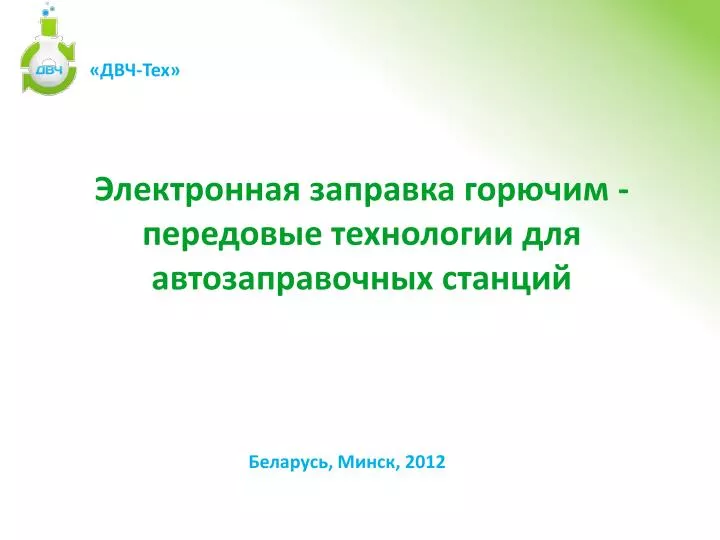 ДВЧ

«ДВЧ-Тех»

Электронная заправка горючим - передовые технологии для автозаправочных станций

Беларусь, Минск, 2012